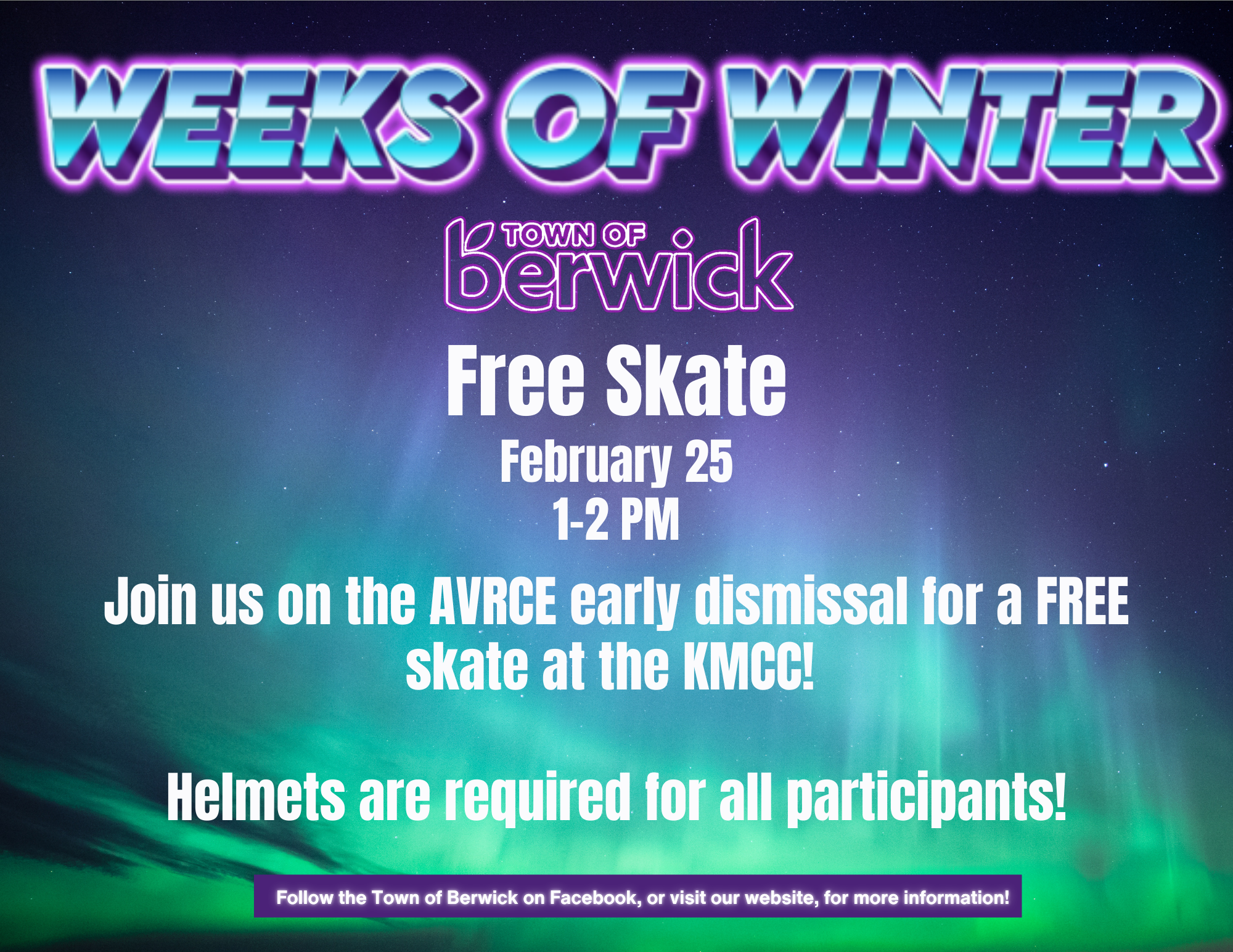 WEEKS OF WINTER

TOWN OF berwick

Free Skate

February 25
1-2 PM

Join us on the AVRCE early dismissal for a FREE skate at the KMCC!

Helmets are required for all participants!

Follow the Town of Berwick on Facebook, or visit our website, for more information!